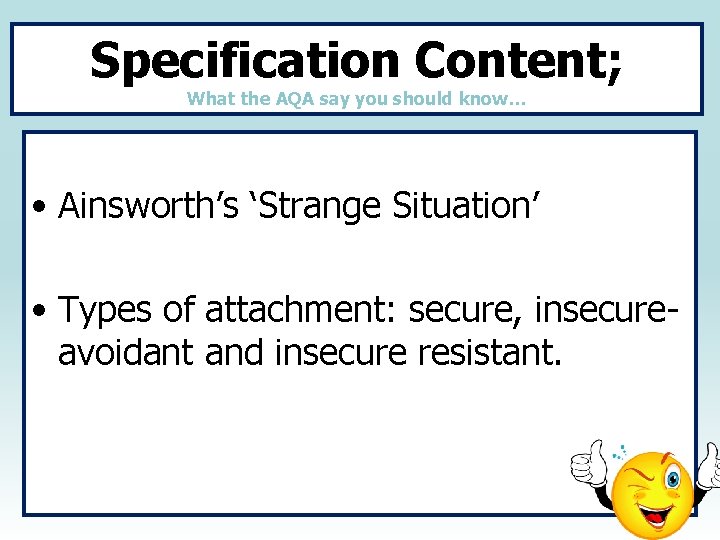 Specification Content;
What the AQA say you should know…

• Ainsworth's 'Strange Situation'

• Types of attachment: secure, insecure-avoidant and insecure resistant.